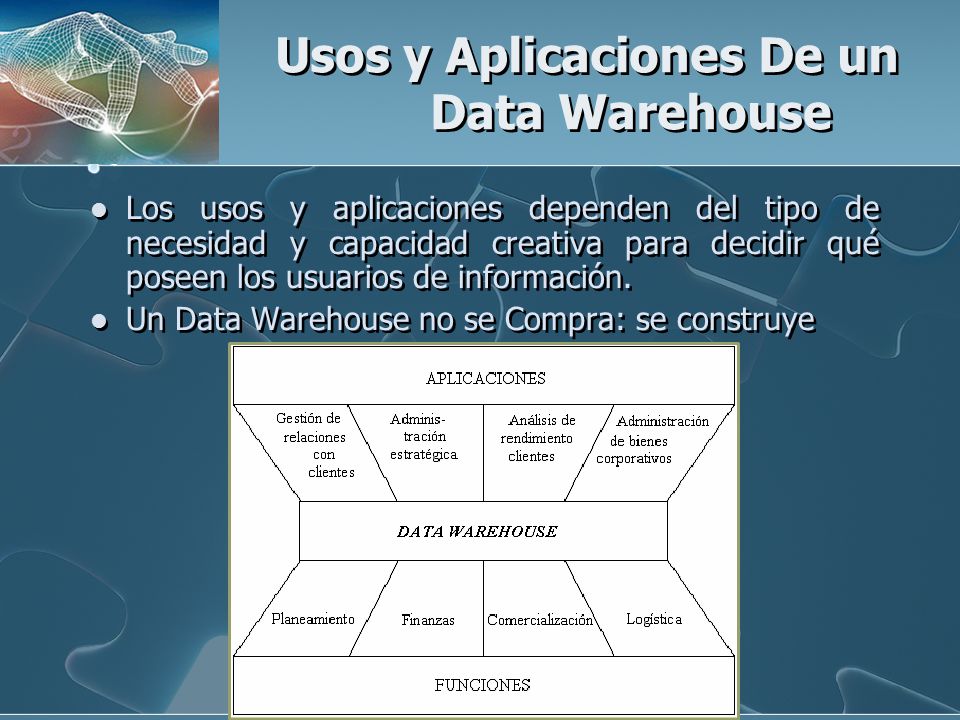 Usos y Aplicaciones De un Data Warehouse

- Los usos y aplicaciones dependen del tipo de necesidad y capacidad creativa para decidir qué poseen los usuarios de información.
- Un Data Warehouse no se Compra: se construye

APLICACIONES

Gestión de relaciones con clientes

Adminis-tración estratégica

Análisis de rendimiento clientes

Administración de bienes corporativos

DATA WAREHOUSE

Planeamiento

Finanzas

Comercialización

Logística

FUNCIONES